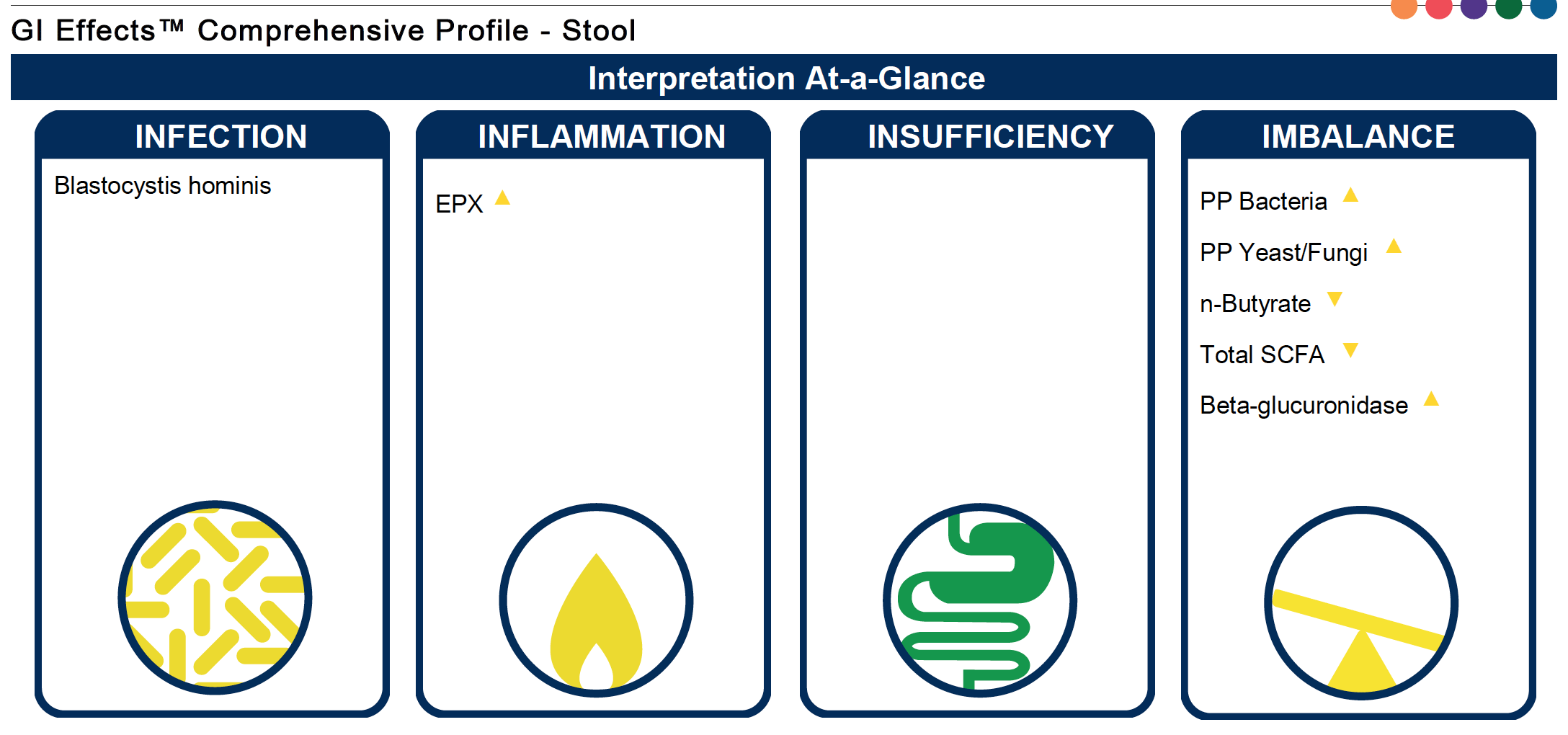 GI Effects™ Comprehensive Profile - Stool

Interpretation At-a-Glance

INFECTION

Blastocystis hominis

INFLAMMATION

EPX ▲

INSUFFICIENCY

IMBALANCE

PP Bacteria ▲

PP Yeast/Fungi ▲

n-Butyrate ▼

Total SCFA ▼

Beta-glucuronidase ▲